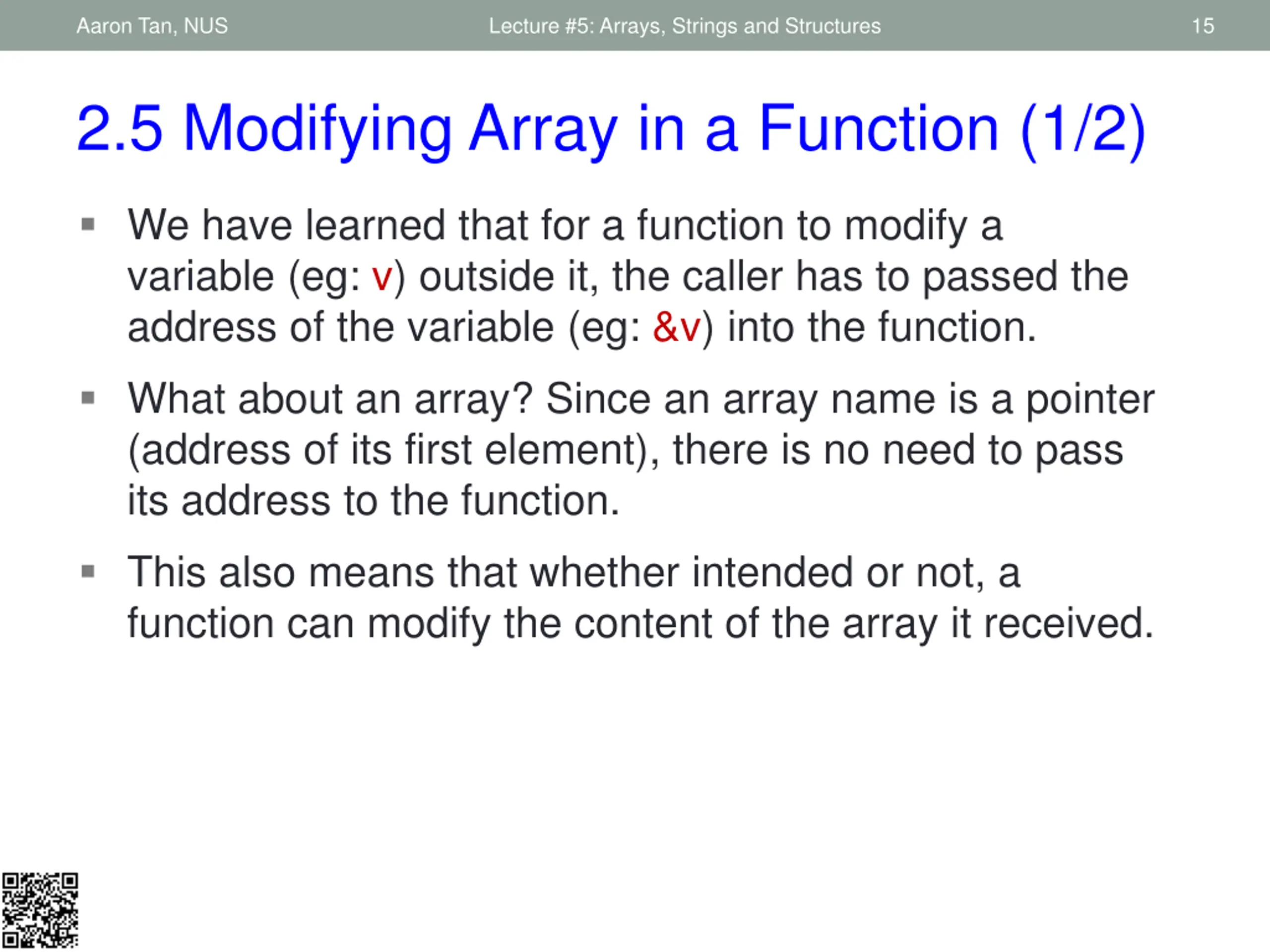 Aaron Tan, NUS

Lecture #5: Arrays, Strings and Structures

15

2.5 Modifying Array in a Function (1/2)

▪ We have learned that for a function to modify a variable (eg: v) outside it, the caller has to passed the address of the variable (eg: &v) into the function.

▪ What about an array? Since an array name is a pointer (address of its first element), there is no need to pass its address to the function.

▪ This also means that whether intended or not, a function can modify the content of the array it received.